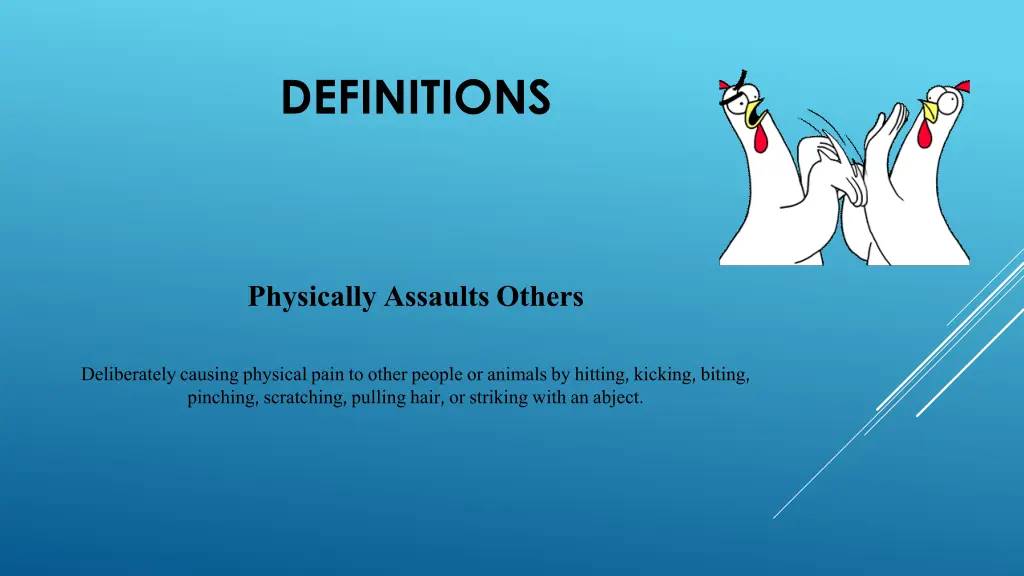 DEFINITIONS

Physically Assaults Others

Deliberately causing physical pain to other people or animals by hitting, kicking, biting, pinching, scratching, pulling hair, or striking with an abject.